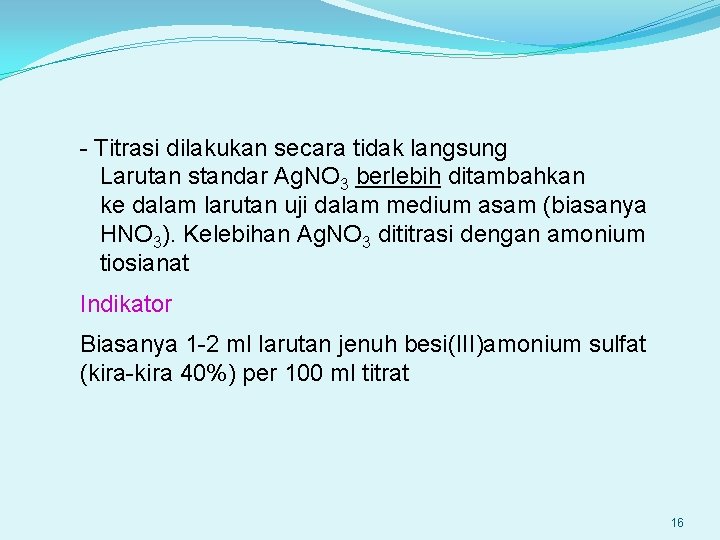 - Titrasi dilakukan secara tidak langsung
Larutan standar $AgNO_3$ berlebih ditambahkan ke dalam larutan uji dalam medium asam (biasanya $HNO_3$). Kelebihan $AgNO_3$ dititrasi dengan amonium tiosianat

Indikator

Biasanya 1-2 ml larutan jenuh besi(III)amonium sulfat (kira-kira 40%) per 100 ml titrat

16